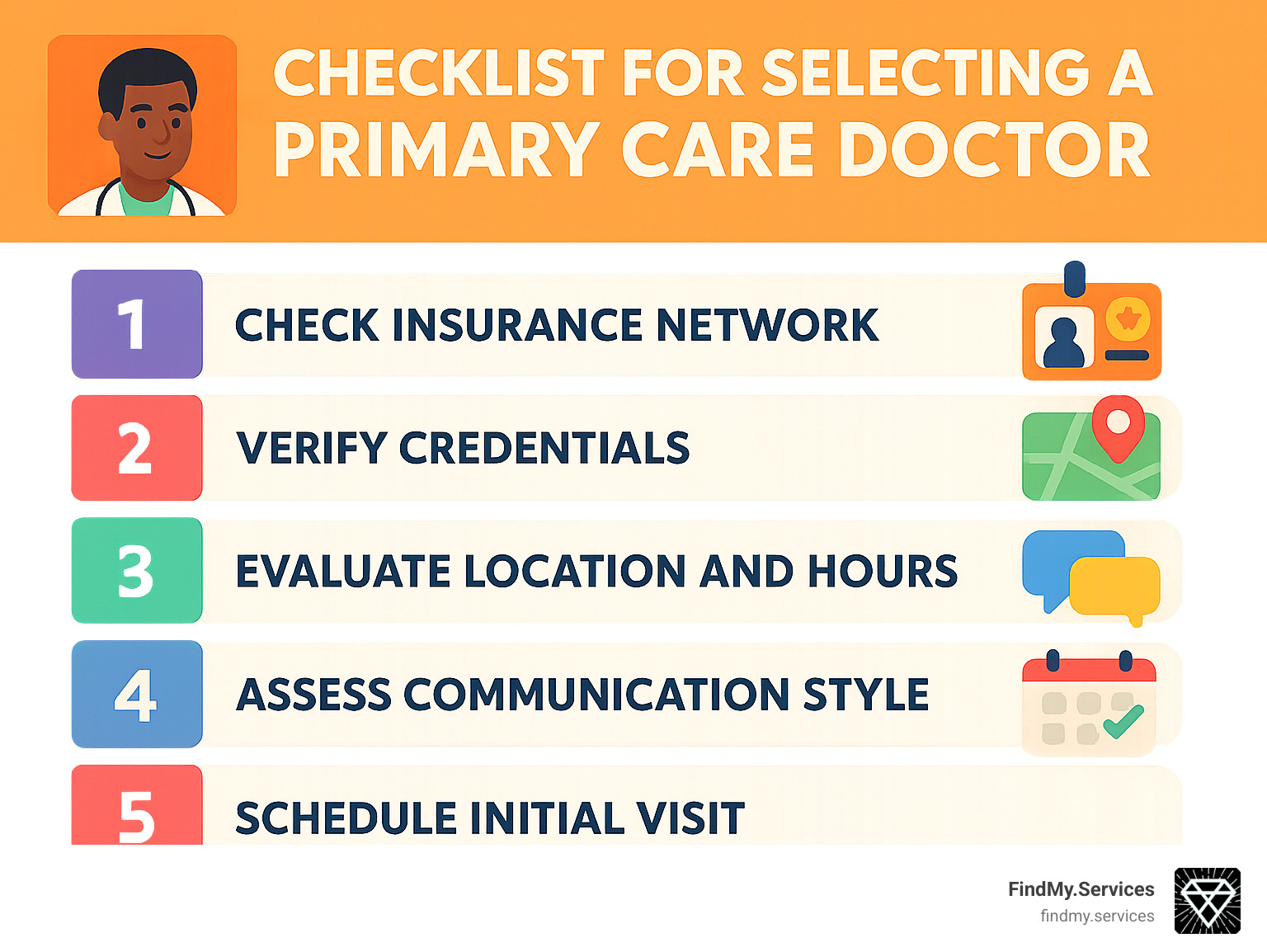 CHECKLIST FOR SELECTING A PRIMARY CARE DOCTOR

1 CHECK INSURANCE NETWORK

2 VERIFY CREDENTIALS

3 EVALUATE LOCATION AND HOURS

4 ASSESS COMMUNICATION STYLE

5 SCHEDULE INITIAL VISIT

FindMy.Services
findmy.services